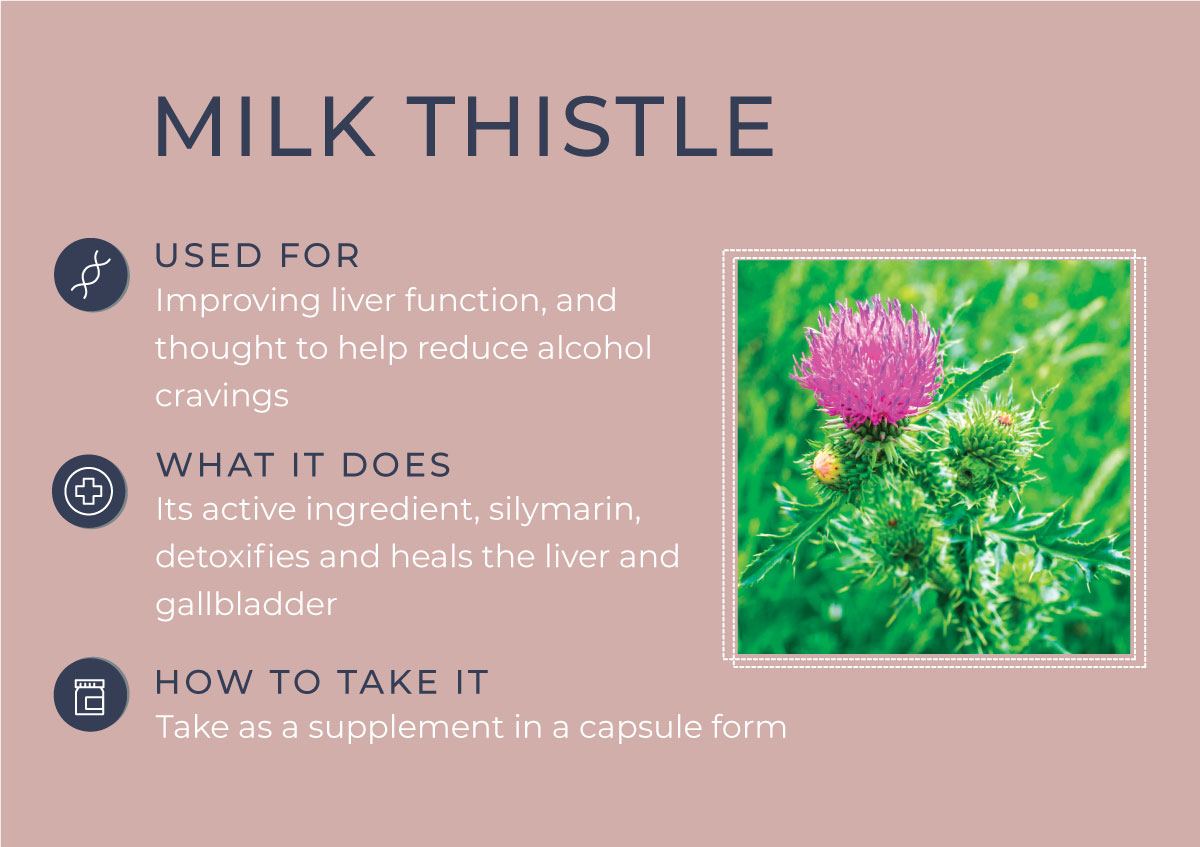 MILK THISTLE

USED FOR
Improving liver function, and thought to help reduce alcohol cravings

WHAT IT DOES
Its active ingredient, silymarin, detoxifies and heals the liver and gallbladder

HOW TO TAKE IT
Take as a supplement in a capsule form